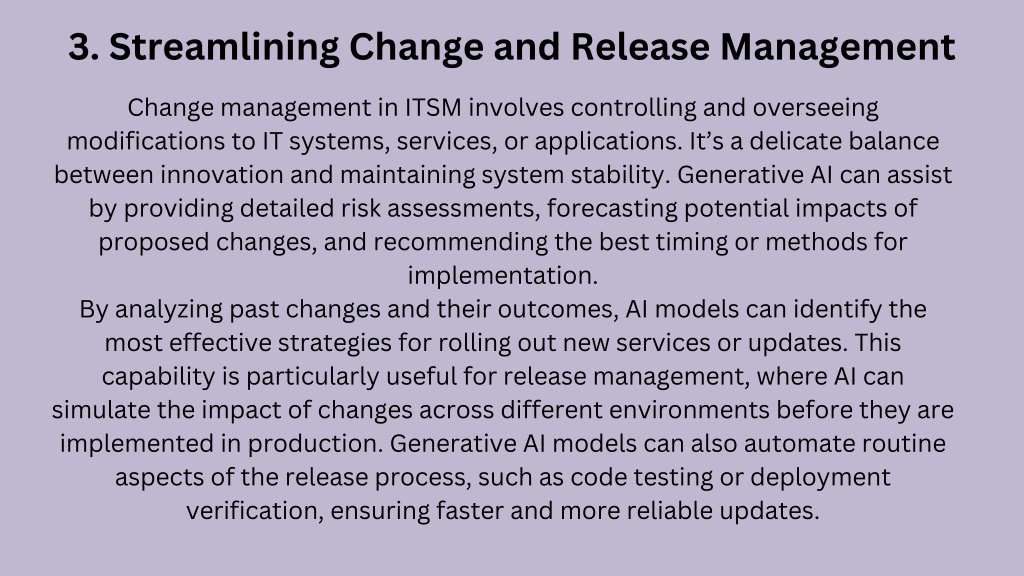 3. Streamlining Change and Release Management

Change management in ITSM involves controlling and overseeing modifications to IT systems, services, or applications. It’s a delicate balance between innovation and maintaining system stability. Generative AI can assist by providing detailed risk assessments, forecasting potential impacts of proposed changes, and recommending the best timing or methods for implementation.

By analyzing past changes and their outcomes, AI models can identify the most effective strategies for rolling out new services or updates. This capability is particularly useful for release management, where AI can simulate the impact of changes across different environments before they are implemented in production. Generative AI models can also automate routine aspects of the release process, such as code testing or deployment verification, ensuring faster and more reliable updates.